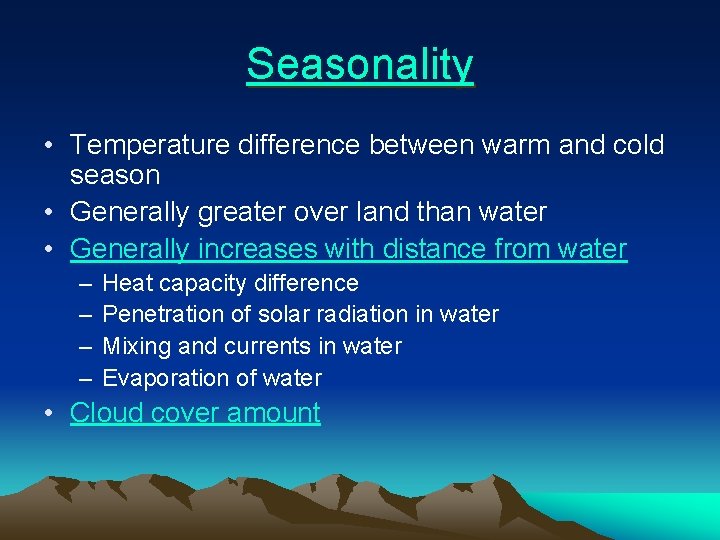 Seasonality

• Temperature difference between warm and cold season
• Generally greater over land than water
• Generally increases with distance from water
– Heat capacity difference
– Penetration of solar radiation in water
– Mixing and currents in water
– Evaporation of water
• Cloud cover amount